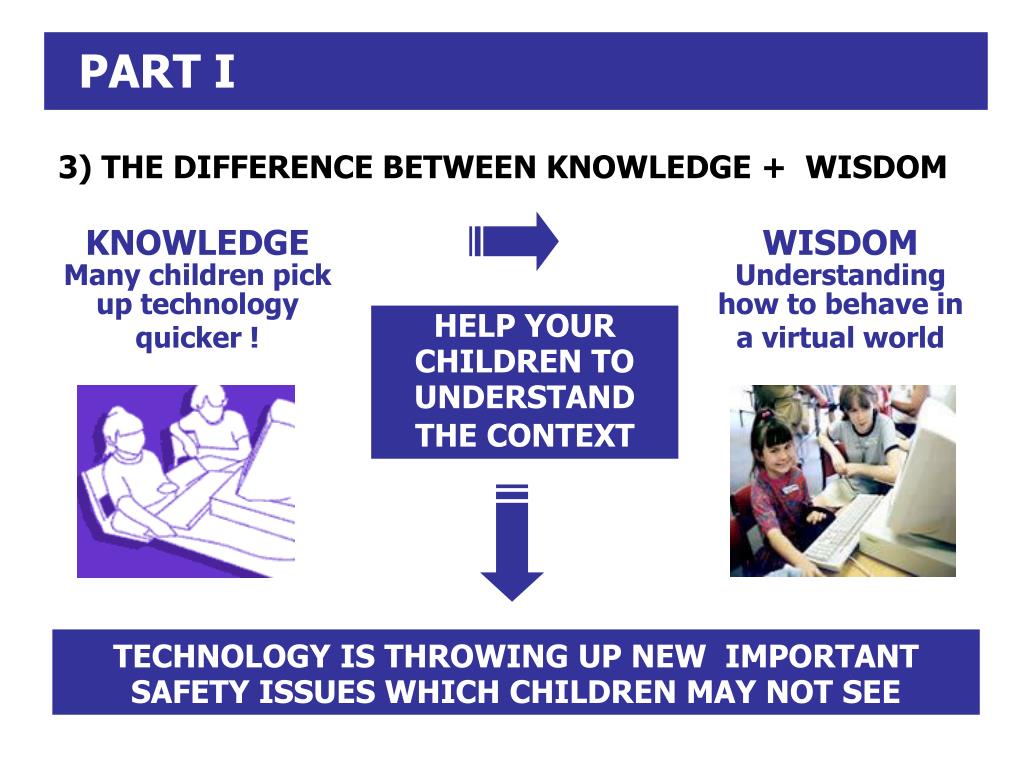 PART I

3) THE DIFFERENCE BETWEEN KNOWLEDGE + WISDOM

KNOWLEDGE
Many children pick up technology quicker !

HELP YOUR CHILDREN TO UNDERSTAND THE CONTEXT

WISDOM
Understanding how to behave in a virtual world

TECHNOLOGY IS THROWING UP NEW IMPORTANT SAFETY ISSUES WHICH CHILDREN MAY NOT SEE